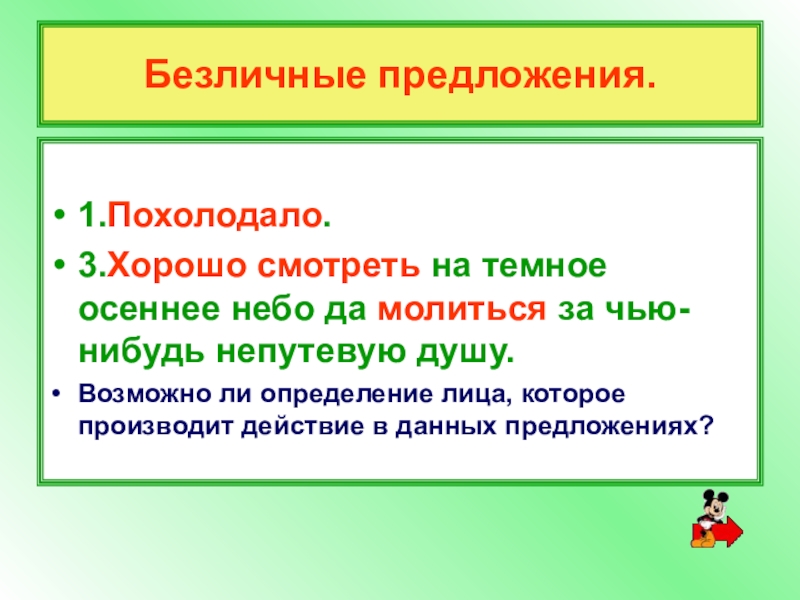 Безличные предложения.

• 1.Похолодало.

• 3.Хорошо смотреть на темное осеннее небо да молиться за чью-нибудь непутевую душу.

• Возможно ли определение лица, которое производит действие в данных предложениях?